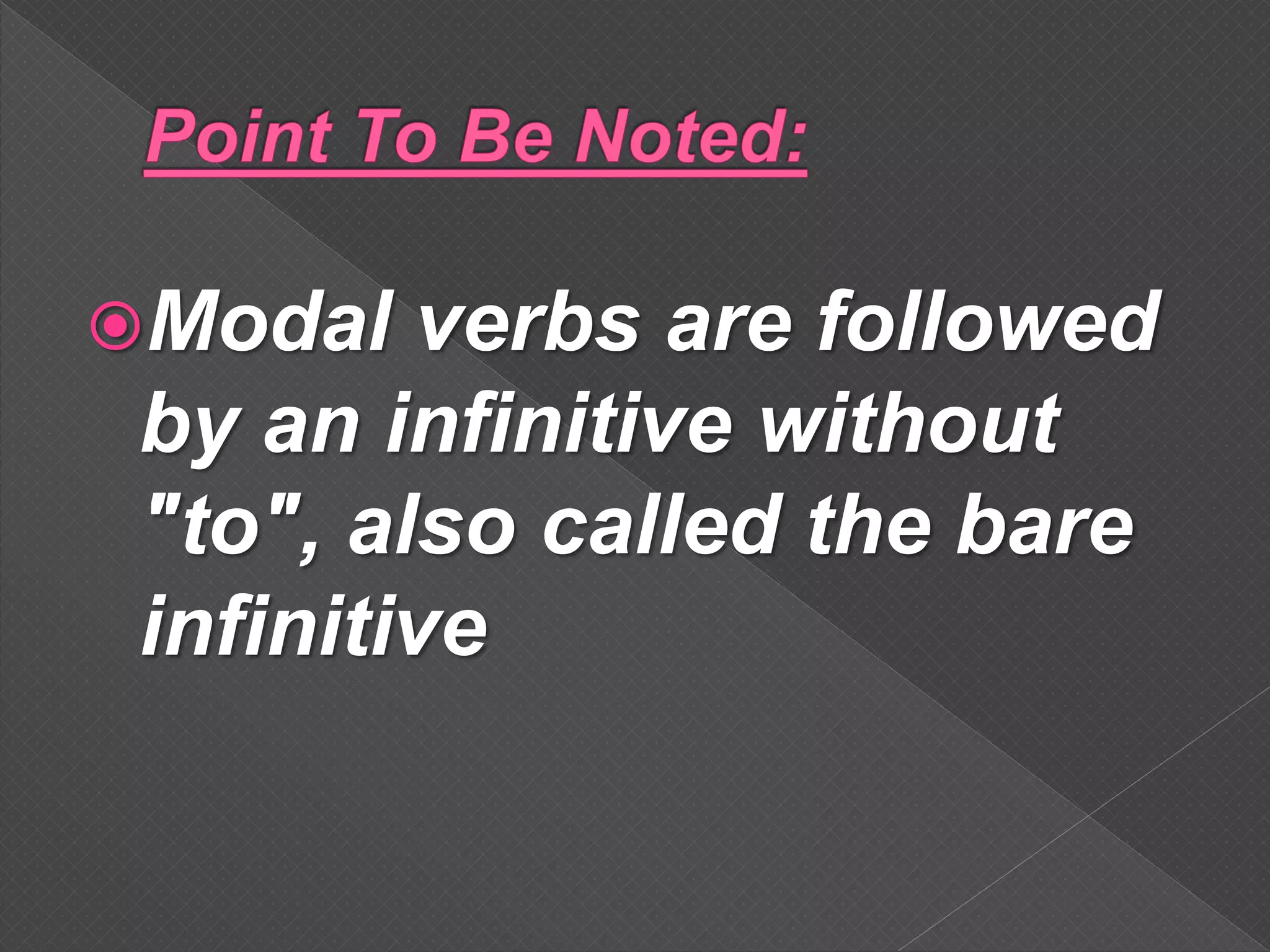 Point To Be Noted:

Modal verbs are followed by an infinitive without "to", also called the bare infinitive